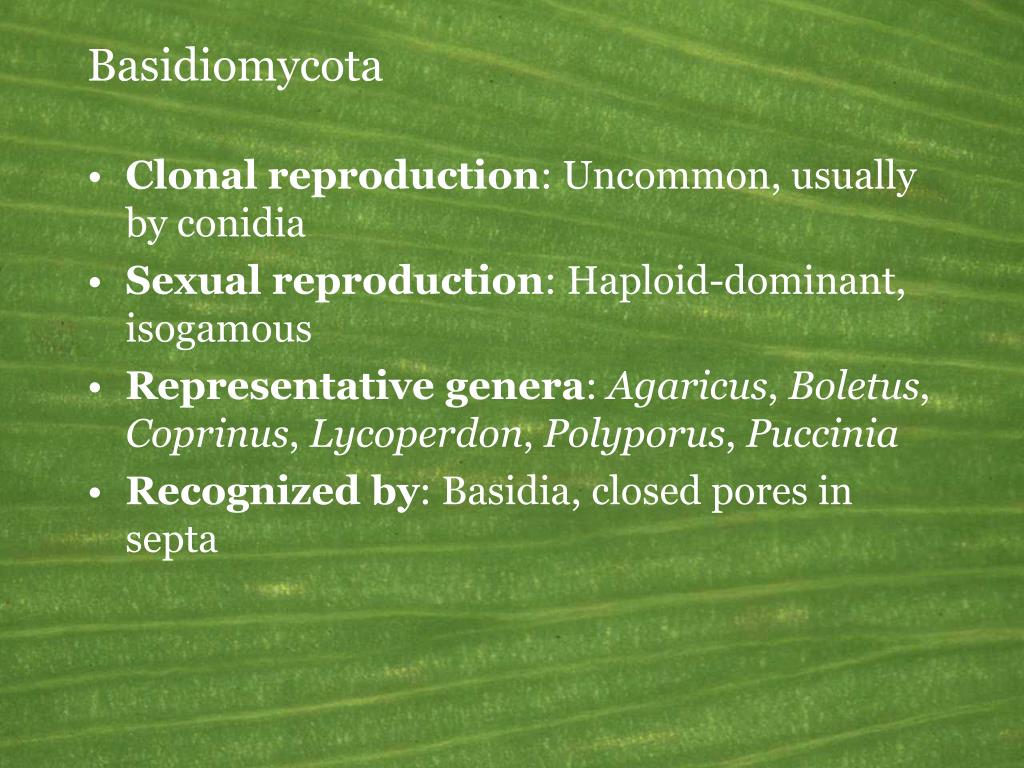 Basidiomycota

• Clonal reproduction: Uncommon, usually by conidia
• Sexual reproduction: Haploid-dominant, isogamous
• Representative genera: Agaricus, Boletus, Coprinus, Lycoperdon, Polyporus, Puccinia
• Recognized by: Basidia, closed pores in septa